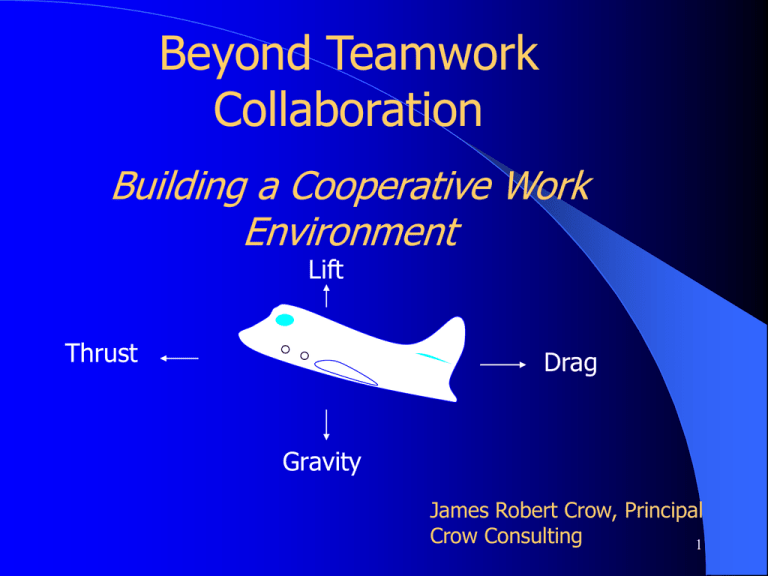 Beyond Teamwork
Collaboration

Building a Cooperative Work Environment

Lift

Thrust

Drag

Gravity

James Robert Crow, Principal
Crow Consulting

1